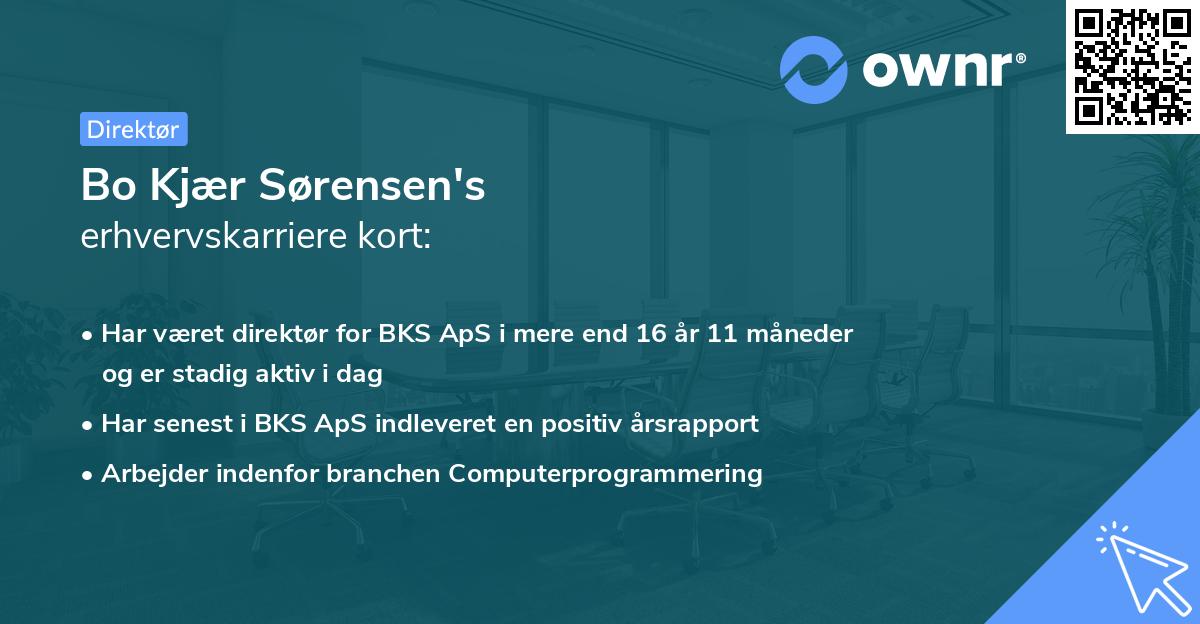 ownr®

Direktør

Bo Kjær Sørensen's
erhvervskarriere kort:

• Har været direktør for BKS ApS i mere end 16 år 11 måneder og er stadig aktiv i dag
• Har senest i BKS ApS indleveret en positiv årsrapport
• Arbejder indenfor branchen Computerprogrammering